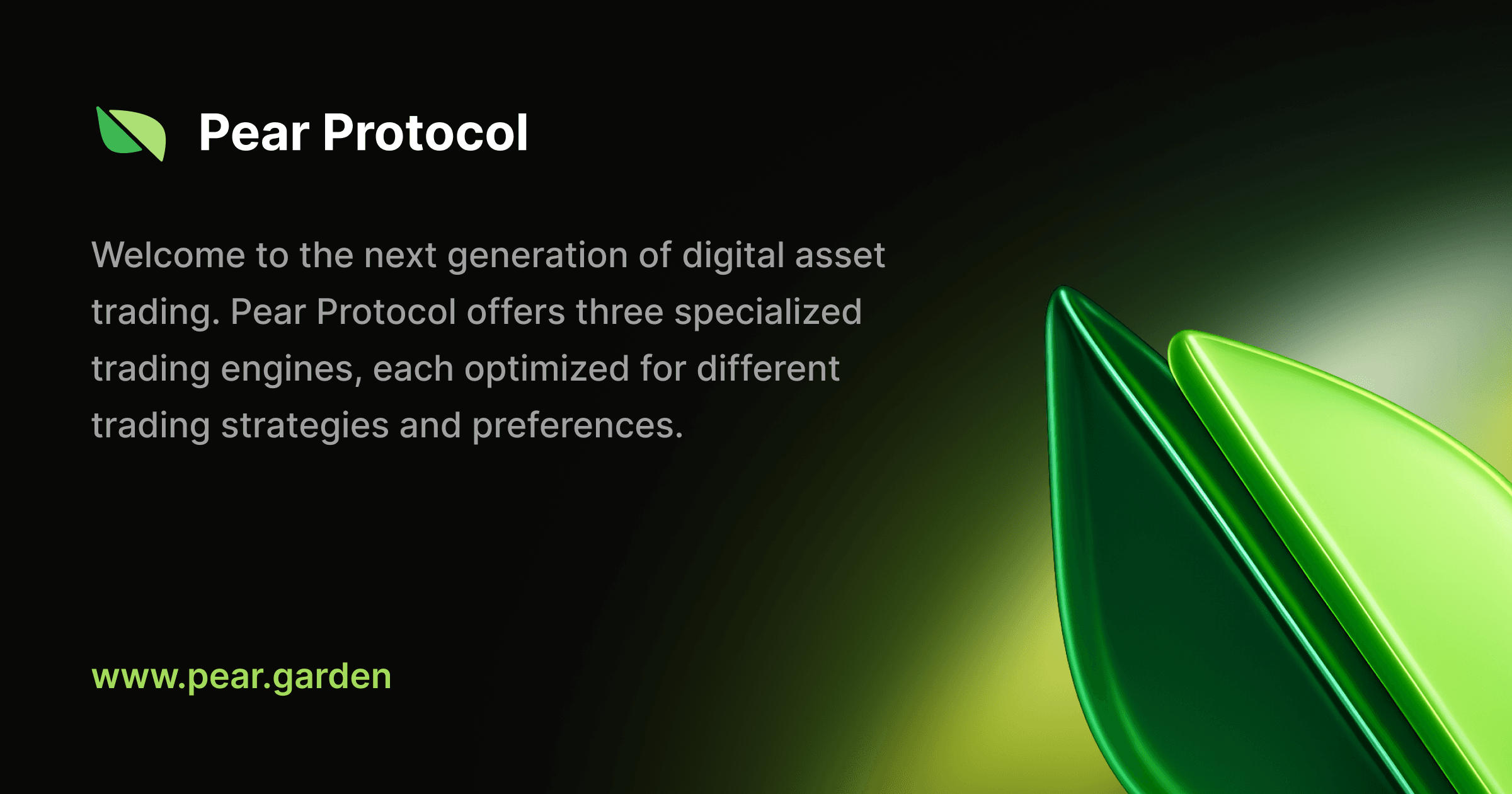 Pear Protocol

Welcome to the next generation of digital asset trading. Pear Protocol offers three specialized trading engines, each optimized for different trading strategies and preferences.

www.pear.garden